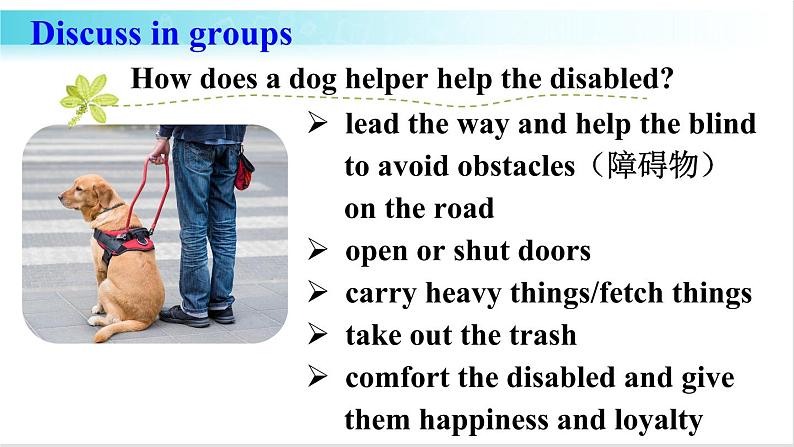 Discuss in groups

How does a dog helper help the disabled?

➢ lead the way and help the blind to avoid obstacles（障碍物） on the road
➢ open or shut doors
➢ carry heavy things/fetch things
➢ take out the trash
➢ comfort the disabled and give them happiness and loyalty